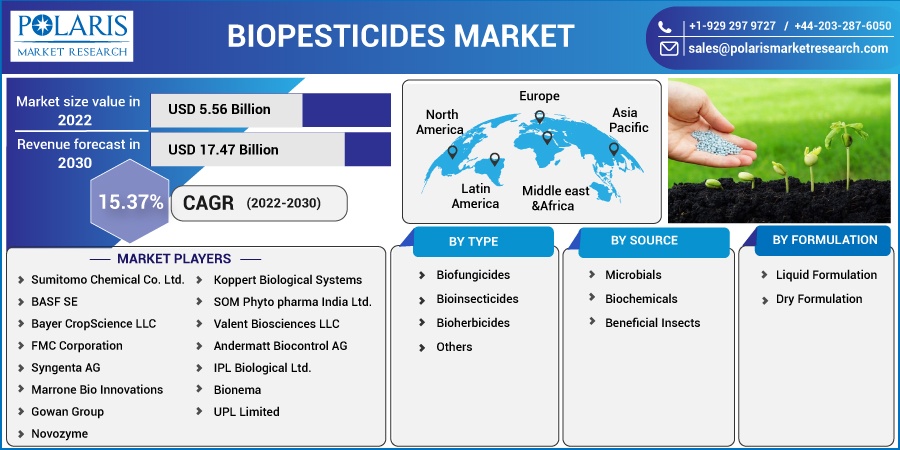 POLARIS
MARKET RESEARCH

BIOPESTICIDES MARKET

+1-929 297 9727 / +44-203-287-6050
sales@polarismarketresearch.com

Market size value in 2022
USD 5.56 Billion

Revenue forecast in 2030
USD 17.47 Billion

15.37%
CAGR (2022-2030)

North America
Europe
Asia Pacific
Latin America
Middle east &Africa

MARKET PLAYERS

Sumitomo Chemical Co. Ltd.
BASF SE
Bayer CropScience LLC
FMC Corporation
Syngenta AG
Marrone Bio Innovations
Gowan Group
Novozyme

Koppert Biological Systems
SOM Phyto pharma India Ltd.
Valent Biosciences LLC
Andermatt Biocontrol AG
IPL Biological Ltd.
Bionema
UPL Limited

BY TYPE
Biofungicides
Bioinsecticides
Bioherbicides
Others

BY SOURCE
Microbials
Biochemicals
Beneficial Insects

BY FORMULATION
Liquid Formulation
Dry Formulation